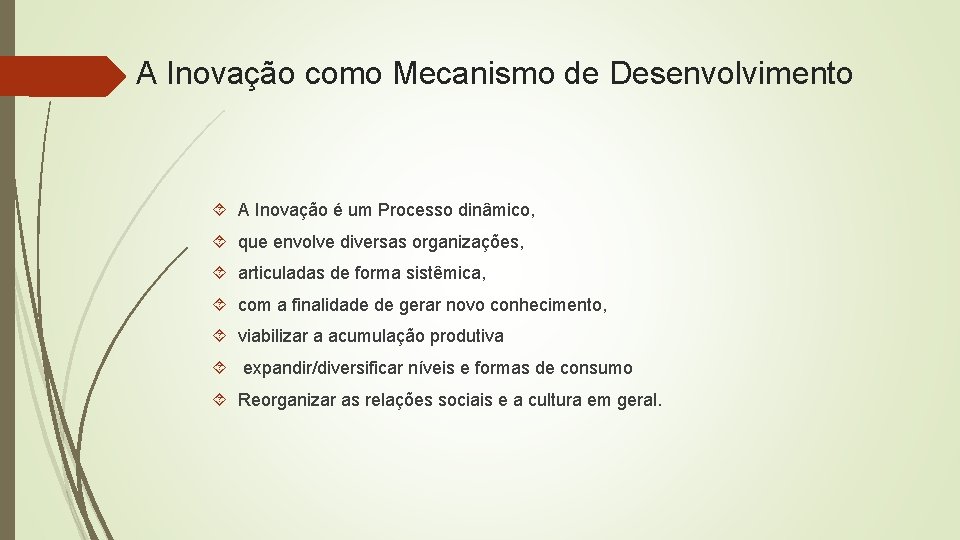 A Inovação como Mecanismo de Desenvolvimento

A Inovação é um Processo dinâmico,

que envolve diversas organizações,

articuladas de forma sistêmica,

com a finalidade de gerar novo conhecimento,

viabilizar a acumulação produtiva

expandir/diversificar níveis e formas de consumo

Reorganizar as relações sociais e a cultura em geral.